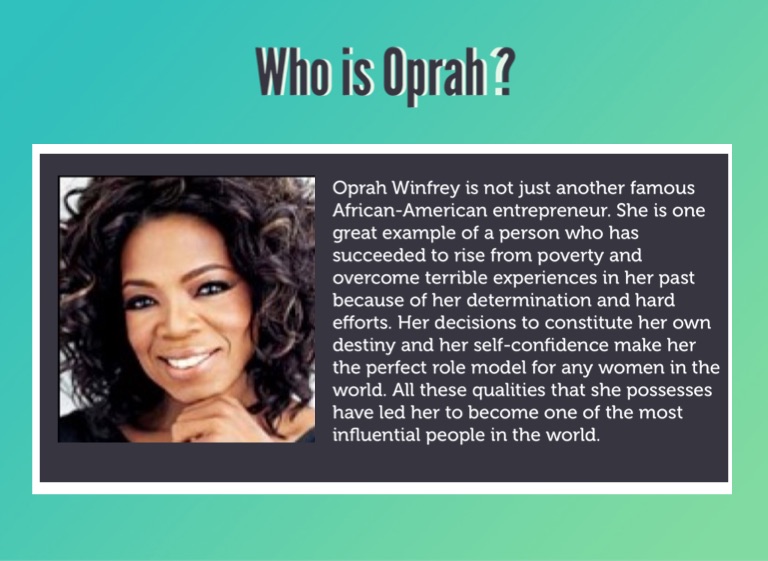 Who is Oprah?

Oprah Winfrey is not just another famous African-American entrepreneur. She is one great example of a person who has succeeded to rise from poverty and overcome terrible experiences in her past because of her determination and hard efforts. Her decisions to constitute her own destiny and her self-confidence make her the perfect role model for any women in the world. All these qualities that she possesses have led her to become one of the most influential people in the world.